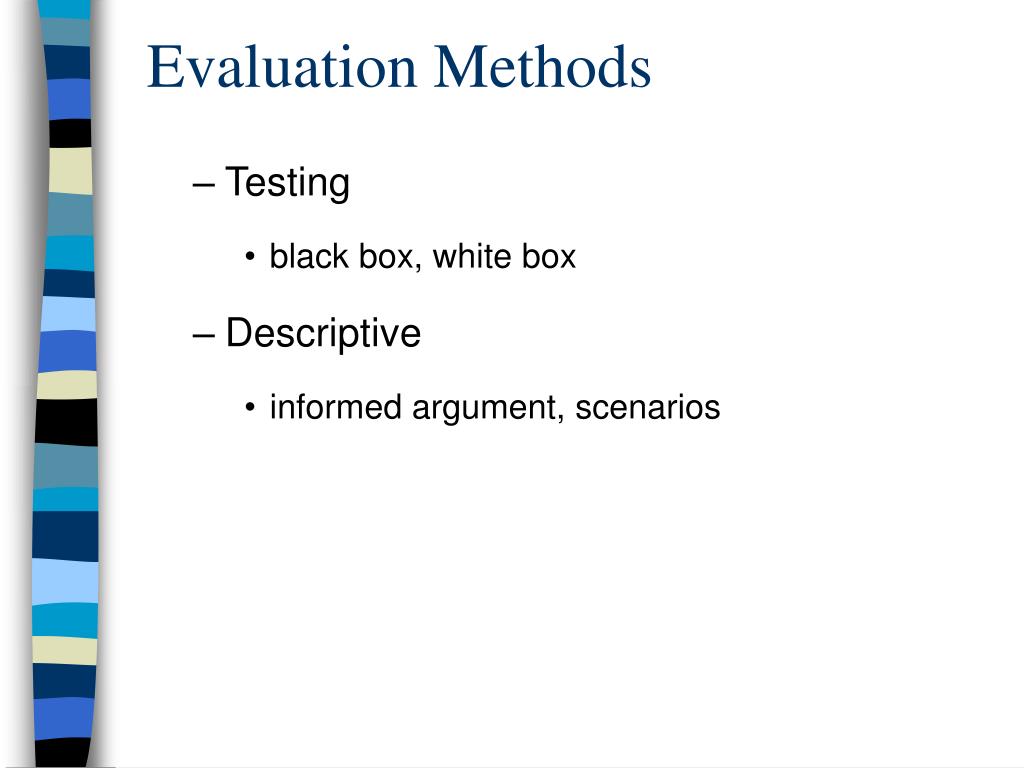 Evaluation Methods

– Testing

• black box, white box

– Descriptive

• informed argument, scenarios